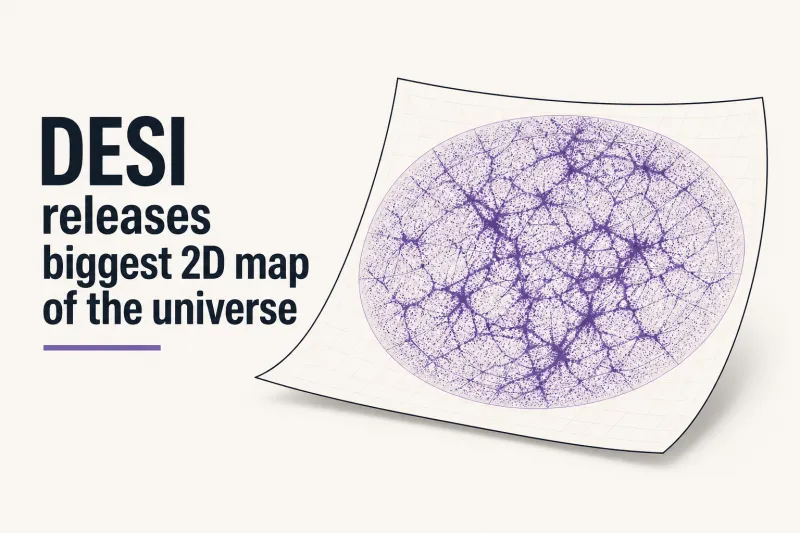 DESI
releases biggest 2D map of the universe